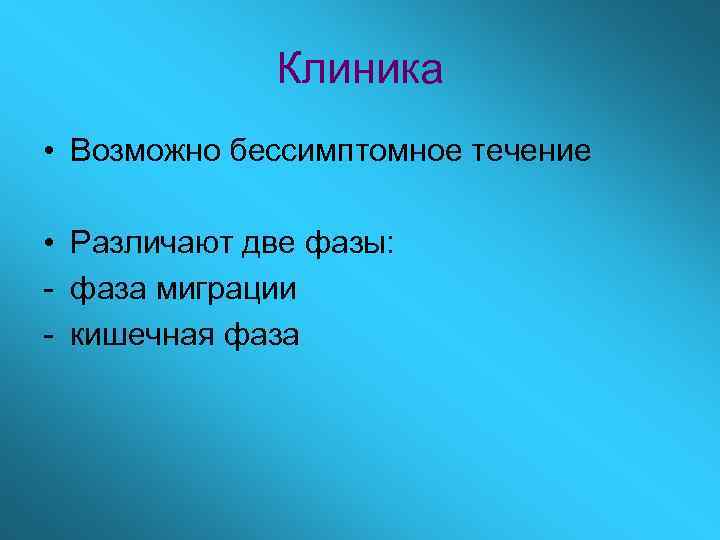 Клиника

• Возможно бессимптомное течение

• Различают две фазы:
- фаза миграции
- кишечная фаза